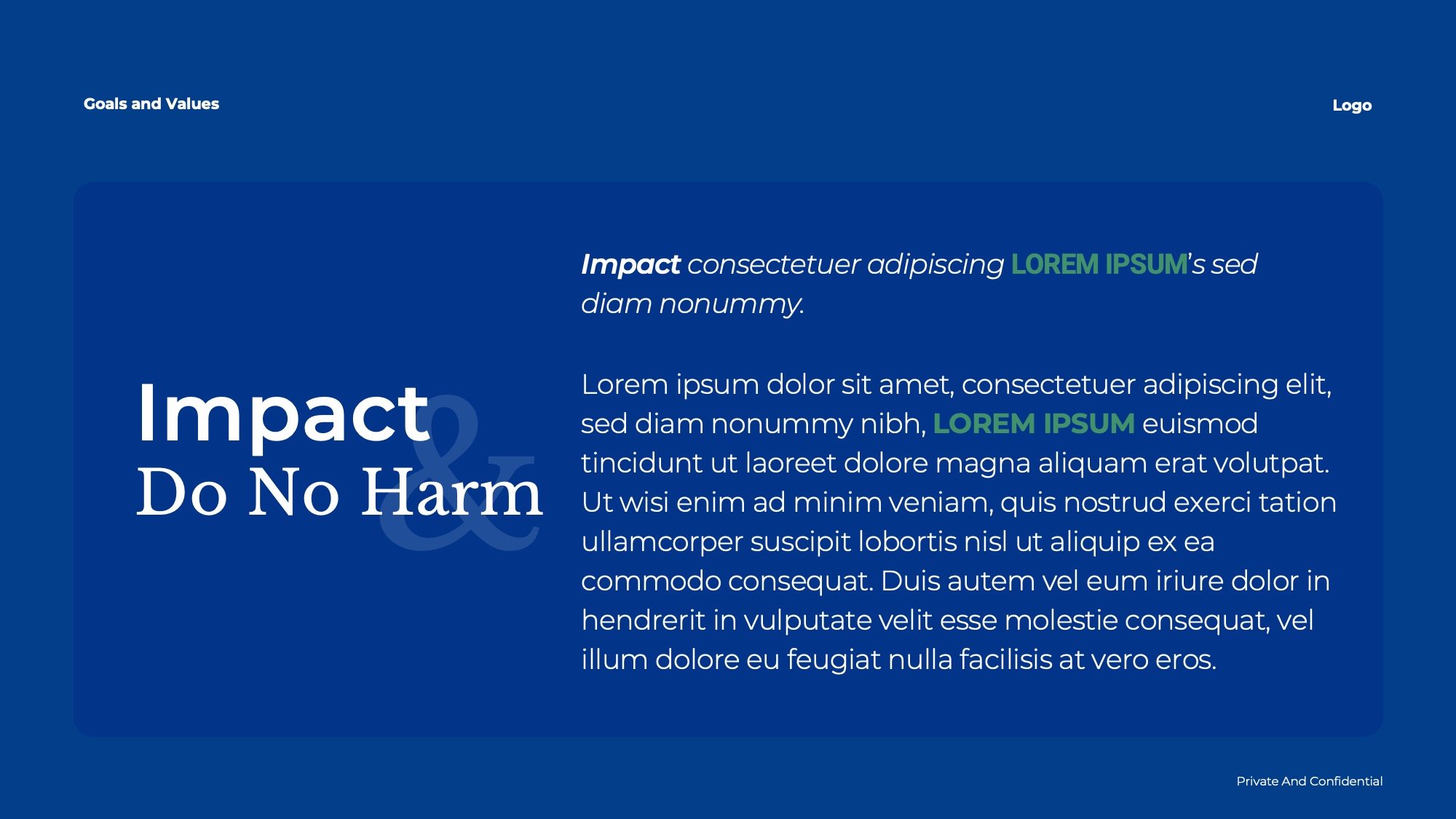 Goals and Values

Logo

Impact
&
Do No Harm

Impact consectetuer adipiscing LOREM IPSUM's sed diam nonummy.

Lorem ipsum dolor sit amet, consectetuer adipiscing elit, sed diam nonummy nibh, LOREM IPSUM euismod tincidunt ut laoreet dolore magna aliquam erat volutpat. Ut wisi enim ad minim veniam, quis nostrud exerci tation ullamcorper suscipit lobortis nisl ut aliquip ex ea commodo consequat. Duis autem vel eum iriure dolor in hendrerit in vulputate velit esse molestie consequat, vel illum dolore eu feugiat nulla facilisis at vero eros.

Private And Confidential